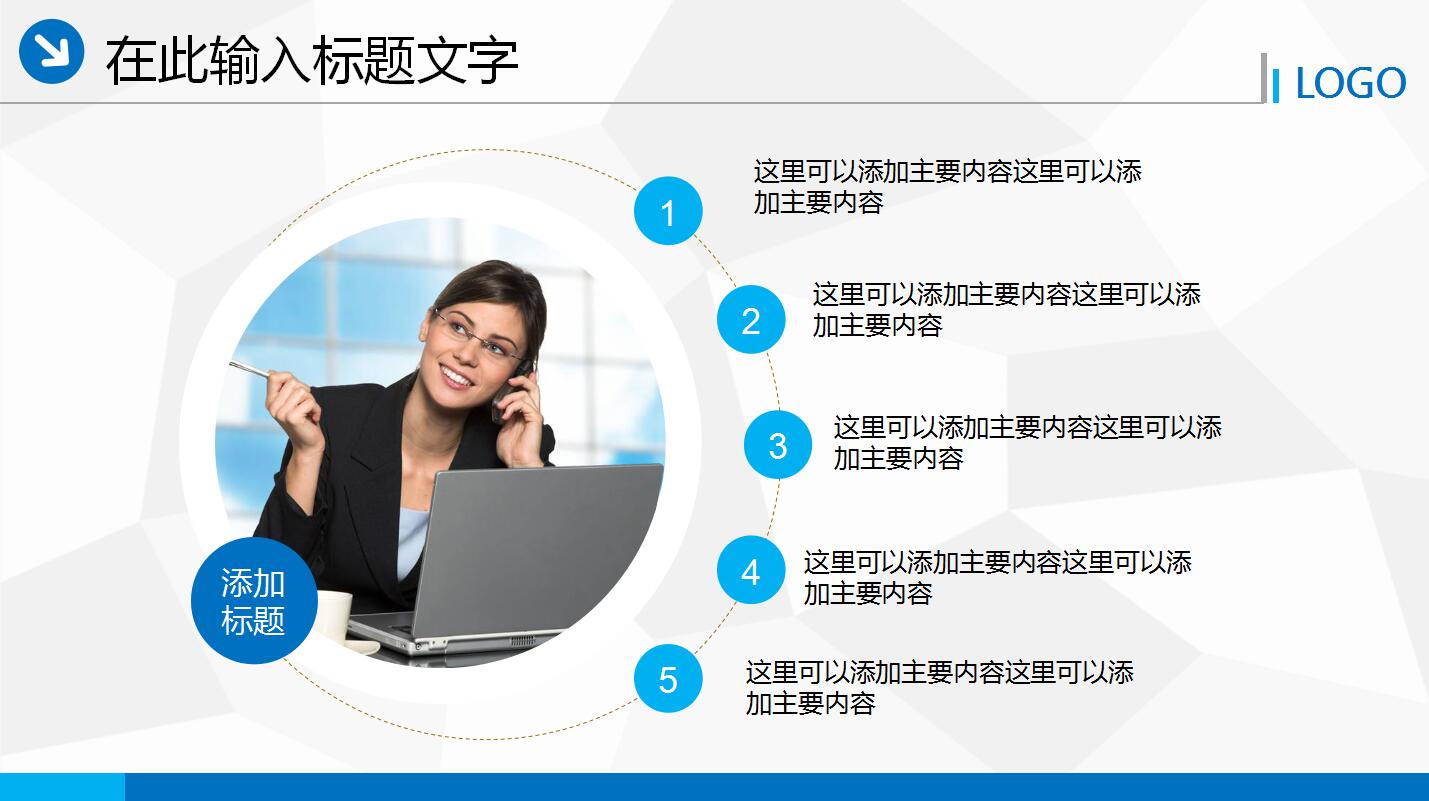 在此输入标题文字

LOGO

添加标题

1
这里可以添加主要内容这里可以添加主要内容

2
这里可以添加主要内容这里可以添加主要内容

3
这里可以添加主要内容这里可以添加主要内容

4
这里可以添加主要内容这里可以添加主要内容

5
这里可以添加主要内容这里可以添加主要内容